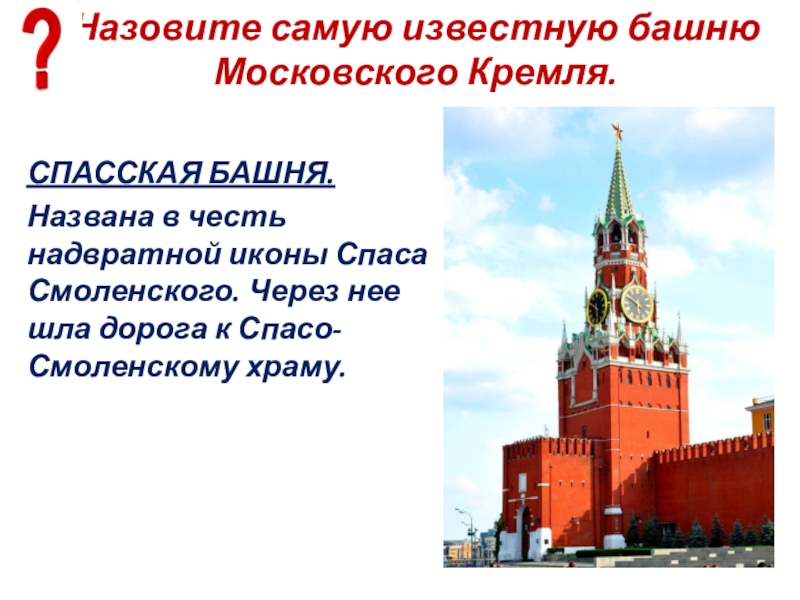 ?

Назовите самую известную башню Московского Кремля.

СПАССКАЯ БАШНЯ.

Названа в честь надвратной иконы Спаса Смоленского. Через нее шла дорога к Спасо-Смоленскому храму.